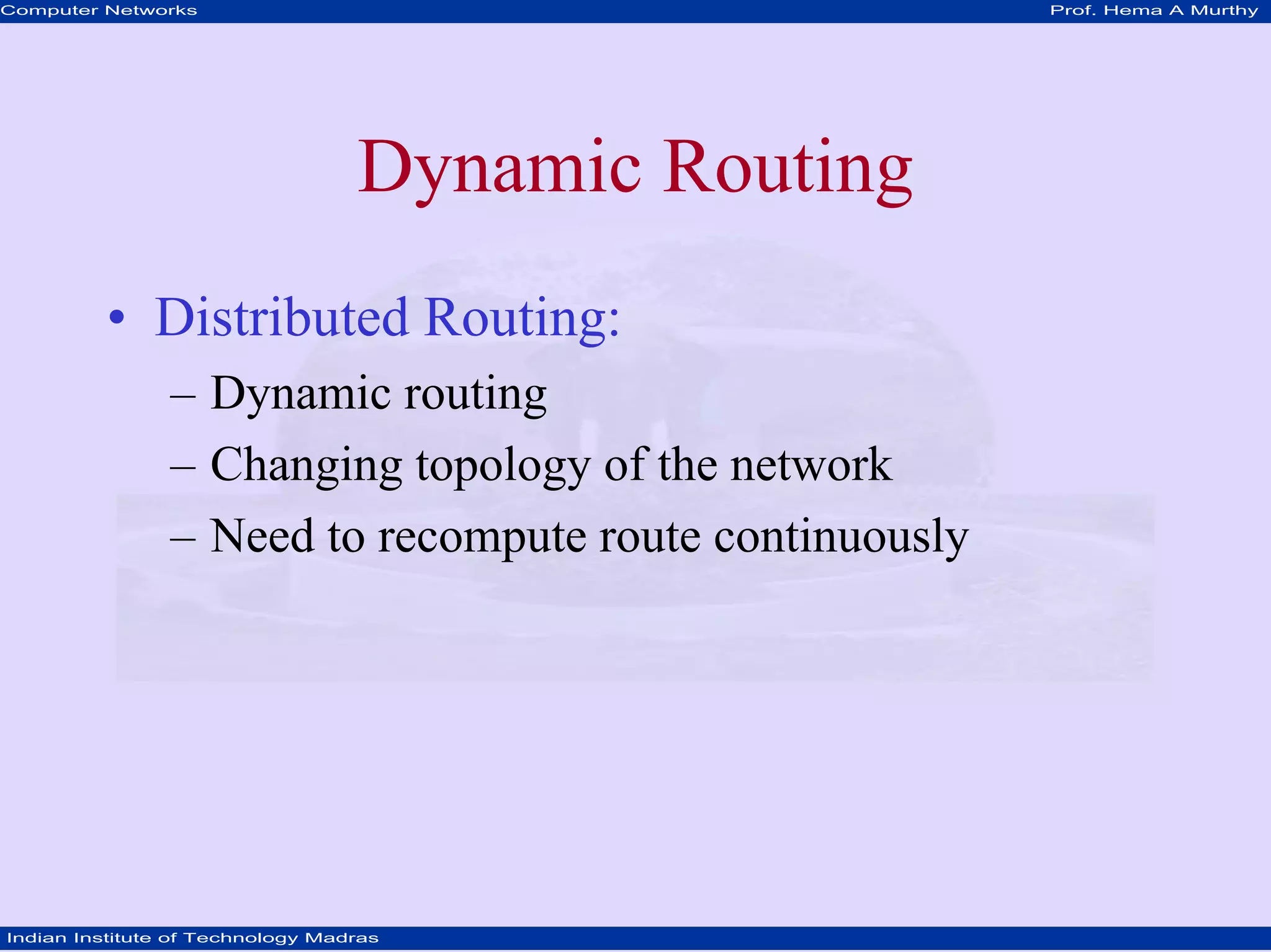 Computer Networks

Prof. Hema A Murthy

Dynamic Routing

• Distributed Routing:
– Dynamic routing
– Changing topology of the network
– Need to recompute route continuously

Indian Institute of Technology Madras